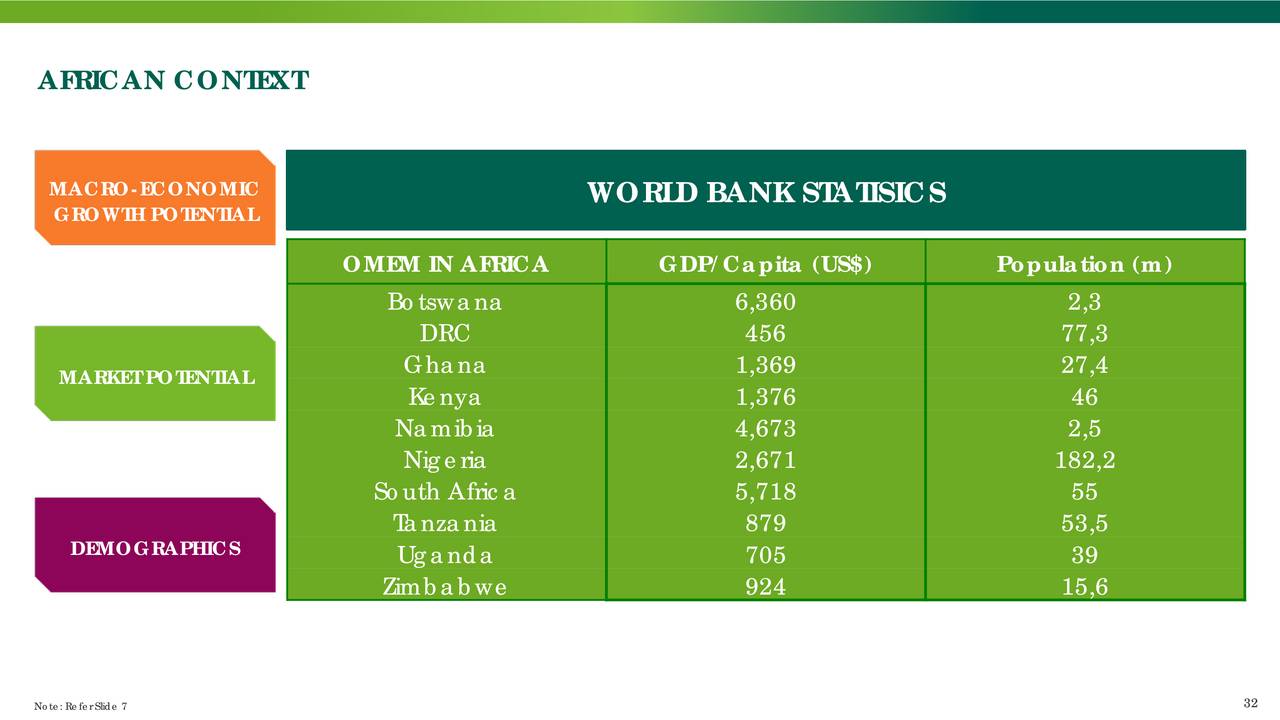 AFRICAN CONTEXT

MACRO-ECONOMIC GROWTH POTENTIAL

MARKET POTENTIAL

DEMOGRAPHICS

WORLD BANK STATISICS

| OMEM IN AFRICA | GDP/Capita (US$) | Population (m) |
|---|---|---|
| Botswana | 6,360 | 2,3 |
| DRC | 456 | 77,3 |
| Ghana | 1,369 | 27,4 |
| Kenya | 1,376 | 46 |
| Namibia | 4,673 | 2,5 |
| Nigeria | 2,671 | 182,2 |
| South Africa | 5,718 | 55 |
| Tanzania | 879 | 53,5 |
| Uganda | 705 | 39 |
| Zimbabwe | 924 | 15,6 |

Note: Refer Slide 7

32